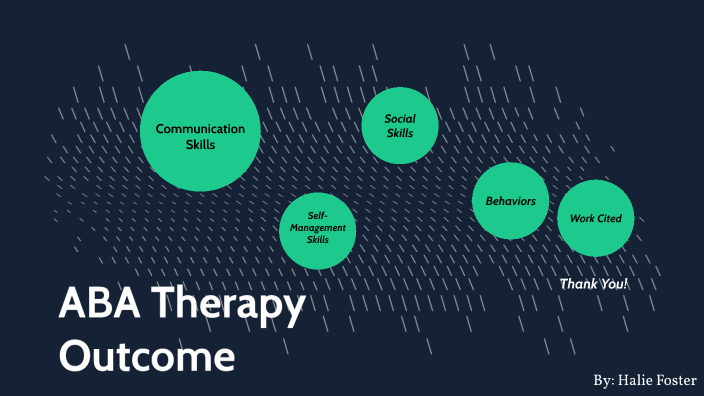 Communication Skills

Social Skills

Self-Management Skills

Behaviors

Work Cited

Thank You!

ABA Therapy Outcome

By: Halie Foster